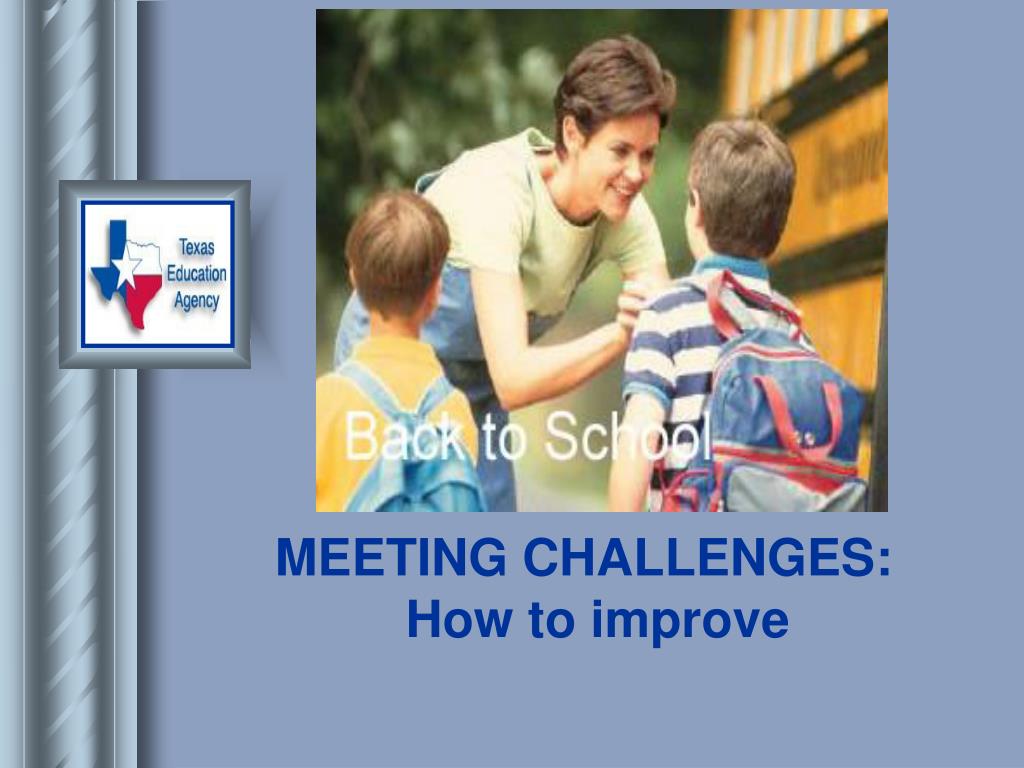 Texas Education Agency

Back to School

MEETING CHALLENGES:
How to improve